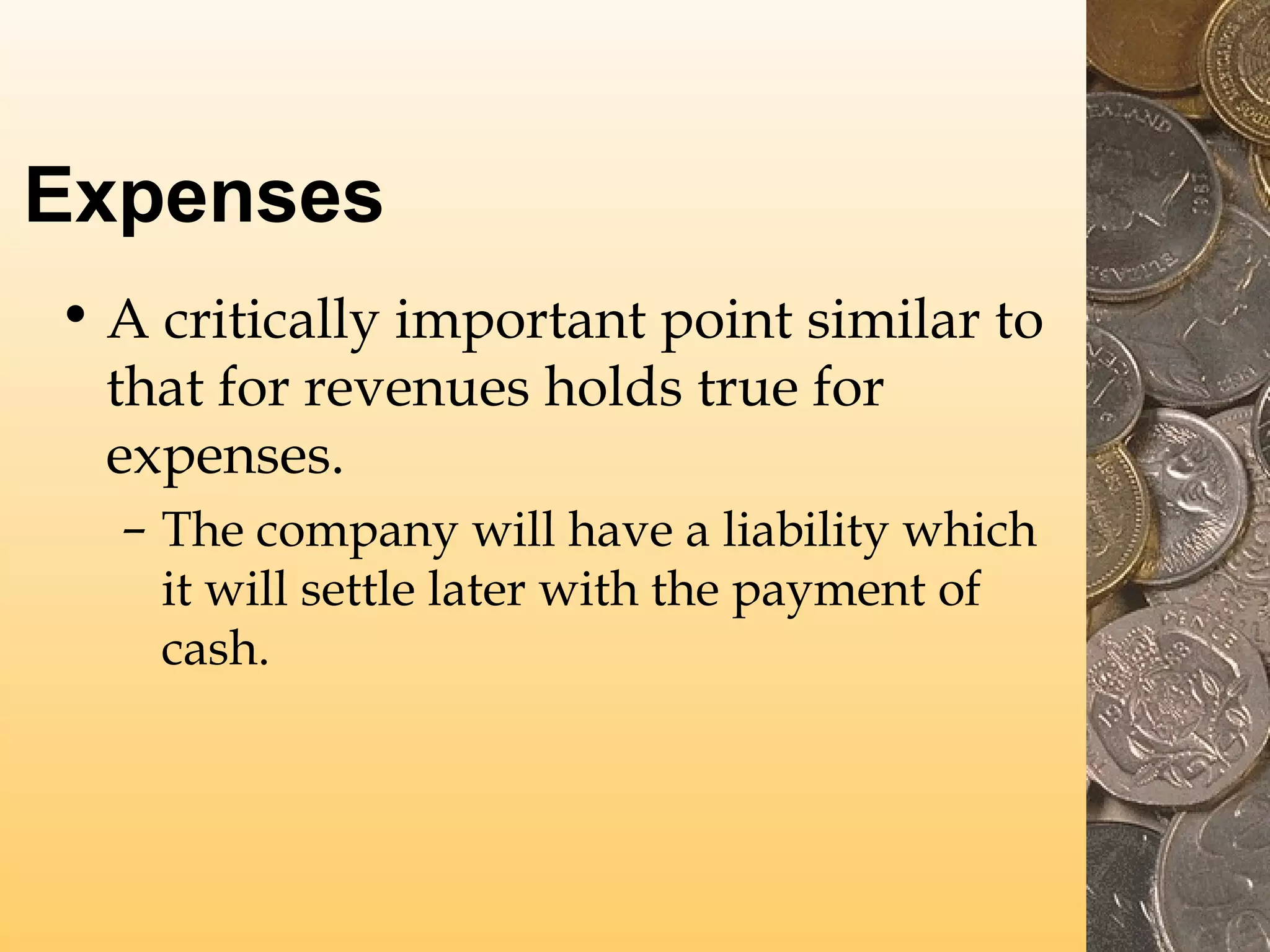 Expenses

• A critically important point similar to that for revenues holds true for expenses.

– The company will have a liability which it will settle later with the payment of cash.